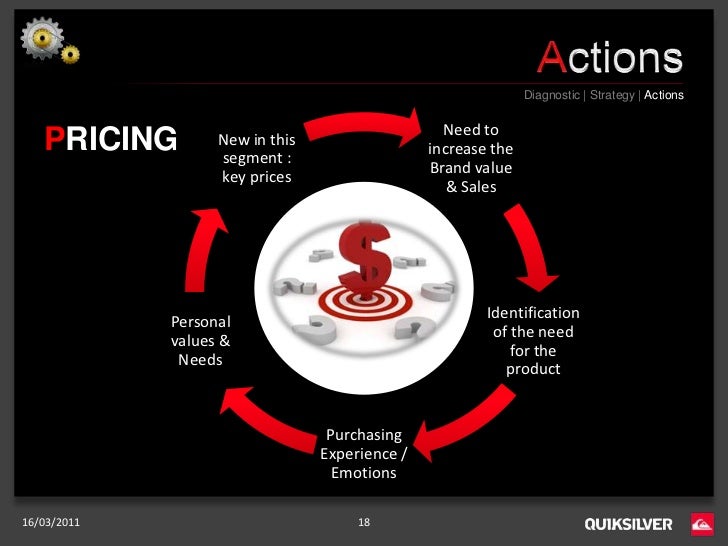 Actions

Diagnostic | Strategy | Actions

PRICING

New in this segment : key prices

Need to increase the Brand value & Sales

Identification of the need for the product

Purchasing Experience / Emotions

Personal values & Needs

16/03/2011

18

QUIKSILVER